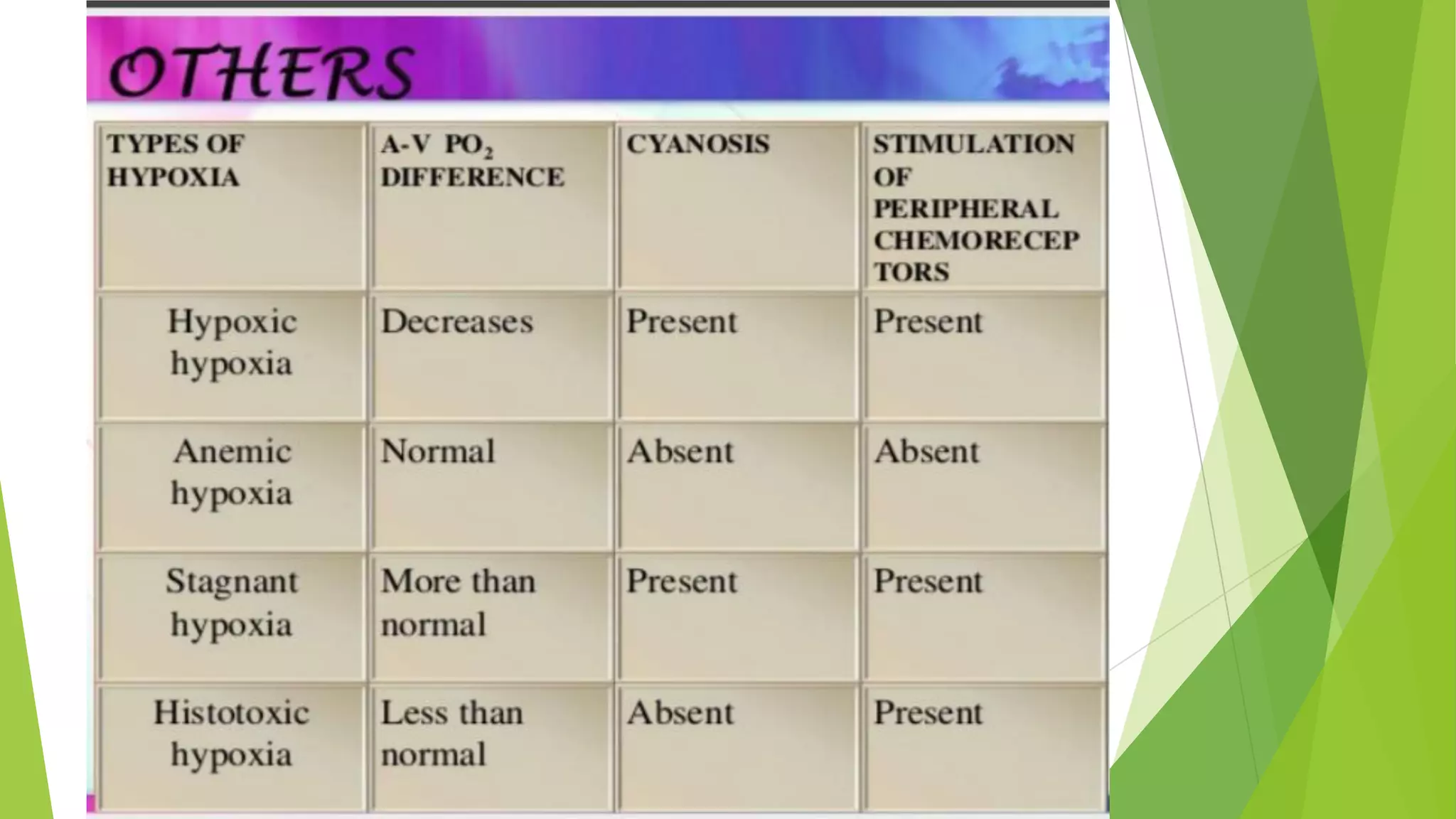 OTHERS

| TYPES OF HYPOXIA | A-V $PO_2$ DIFFERENCE | CYANOSIS | STIMULATION OF PERIPHERAL CHEMORECEPTORS |
|---|---|---|---|
| Hypoxic hypoxia | Decreases | Present | Present |
| Anemic hypoxia | Normal | Absent | Absent |
| Stagnant hypoxia | More than normal | Present | Present |
| Histotoxic hypoxia | Less than normal | Absent | Present |